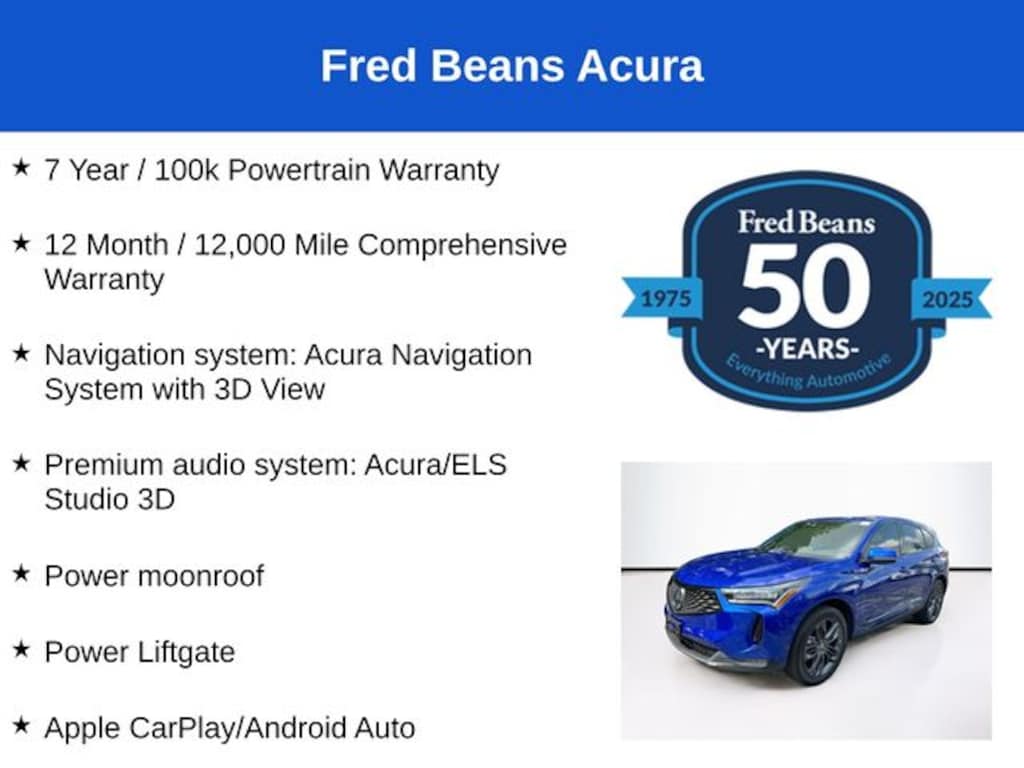 Fred Beans Acura

★ 7 Year / 100k Powertrain Warranty

★ 12 Month / 12,000 Mile Comprehensive Warranty

★ Navigation system: Acura Navigation System with 3D View

★ Premium audio system: Acura/ELS Studio 3D

★ Power moonroof

★ Power Liftgate

★ Apple CarPlay/Android Auto

Fred Beans
1975
50
2025
-YEARS-
Everything Automotive